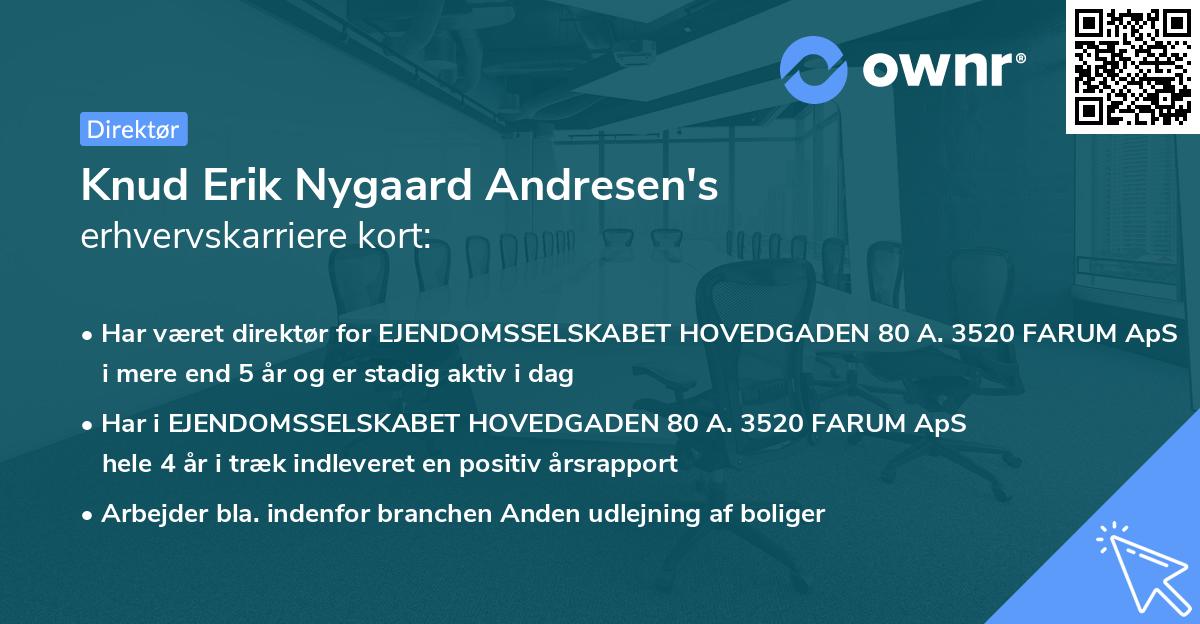 ownr®

Direktør

Knud Erik Nygaard Andresen's
erhvervskarriere kort:

• Har været direktør for EJENDOMSSELSKABET HOVEDGADEN 80 A. 3520 FARUM ApS i mere end 5 år og er stadig aktiv i dag

• Har i EJENDOMSSELSKABET HOVEDGADEN 80 A. 3520 FARUM ApS hele 4 år i træk indleveret en positiv årsrapport

• Arbejder bla. indenfor branchen Anden udlejning af boliger